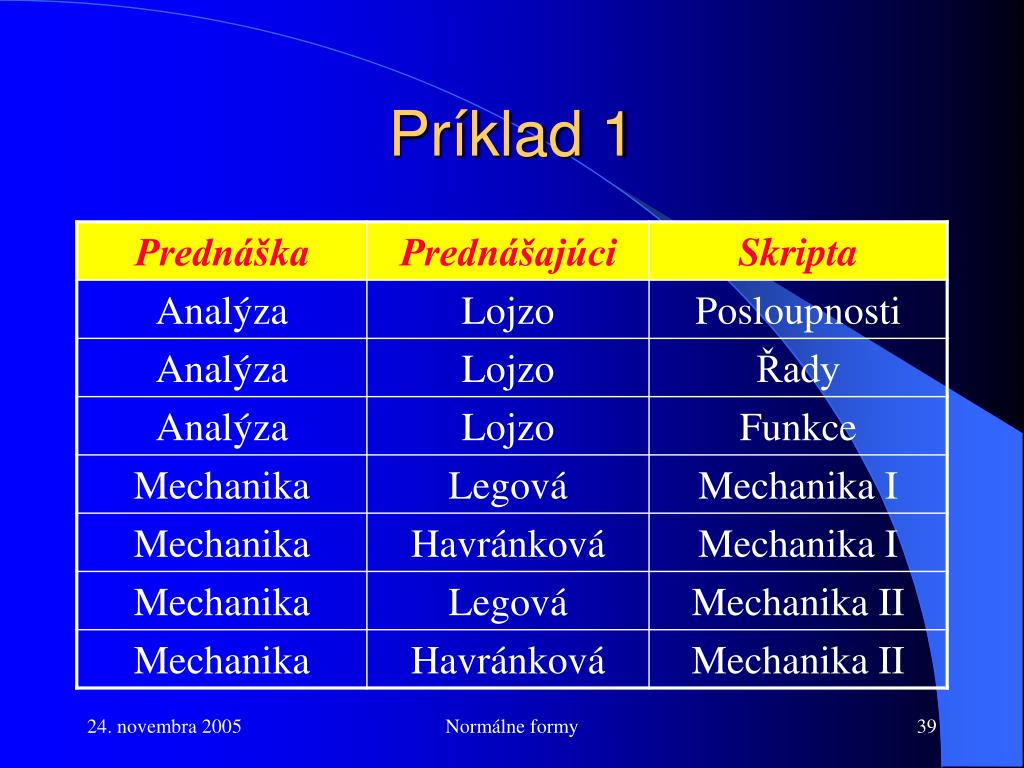 Príklad 1

| Prednáška | Prednášajúci | Skripta |
|---|---|---|
| Analýza | Lojzo | Posloupnosti |
| Analýza | Lojzo | Řady |
| Analýza | Lojzo | Funkce |
| Mechanika | Legová | Mechanika I |
| Mechanika | Havránková | Mechanika I |
| Mechanika | Legová | Mechanika II |
| Mechanika | Havránková | Mechanika II |

24. novembra 2005

Normálne formy

39